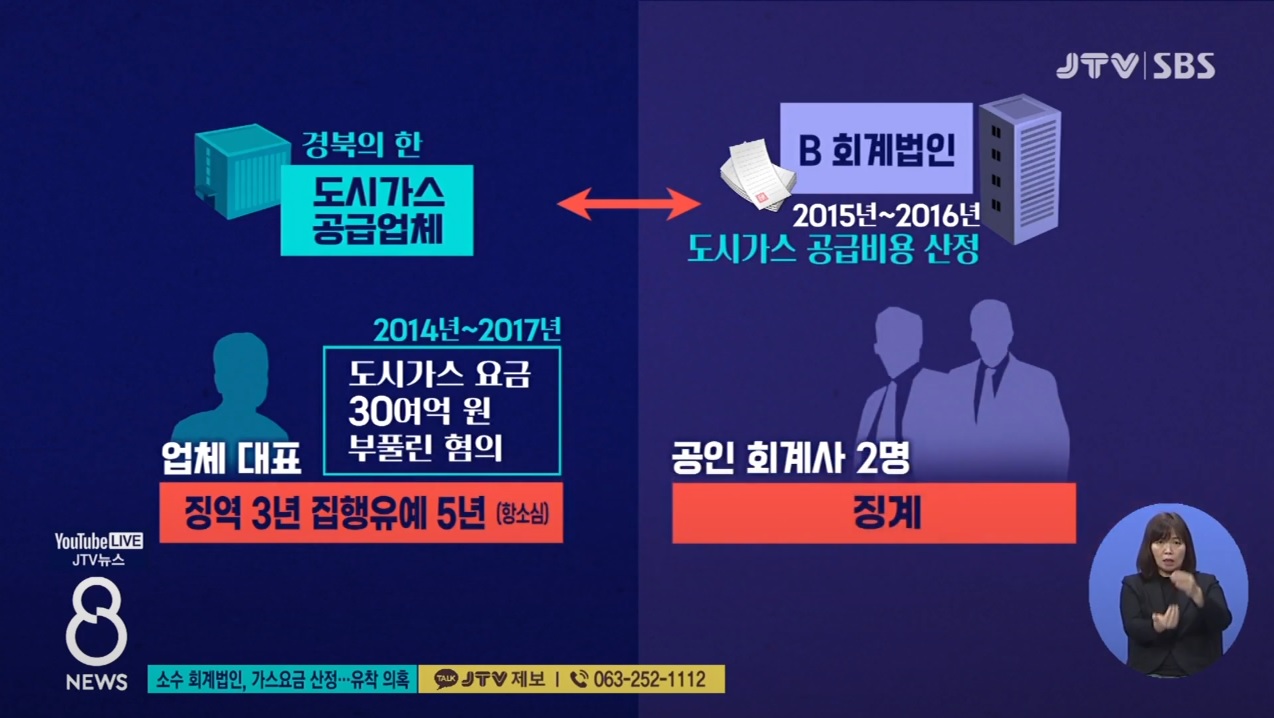 JTV | SBS

경북의 한
도시가스
공급업체

B 회계법인
2015년~2016년
도시가스 공급비용 산정

2014년~2017년
도시가스 요금
30여억 원
부풀린 혐의

업체 대표
징역 3년 집행유예 5년 (항소심)

공인 회계사 2명
징계

YouTube LIVE
JTV뉴스
8
NEWS

소수 회계법인, 가스요금 산정…유착 의혹
TALK JTV 제보 | 063-252-1112